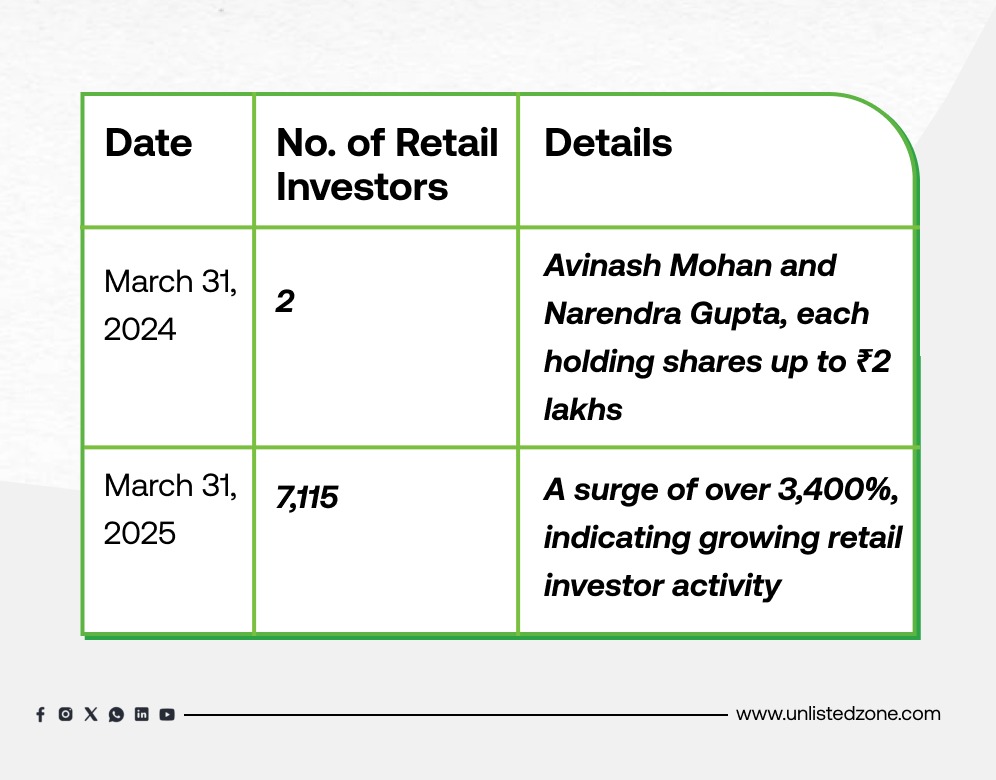 | Date | No. of Retail Investors | Details |
|---|---|---|
| March 31, 2024 | 2 | Avinash Mohan and Narendra Gupta, each holding shares up to ₹2 lakhs |
| March 31, 2025 | 7,115 | A surge of over 3,400%, indicating growing retail investor activity |

www.unlistedzone.com